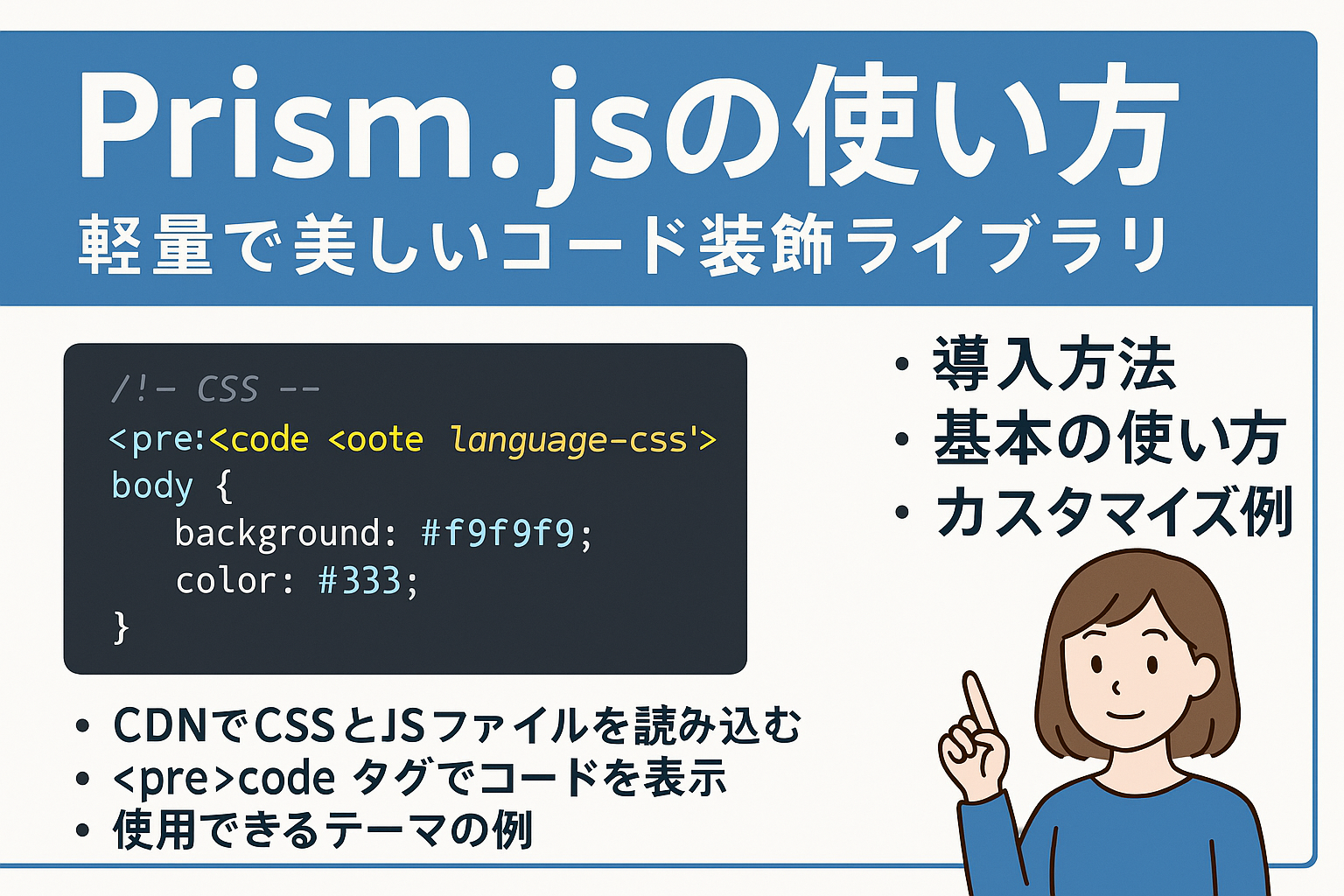 Prism.jsの使い方
軽量で美しいコード装飾ライブラリ

/!- CSS --
<pre:<code <oote language-css'>
body {
    background: #f9f9f9;
    color: #333;
}

• 導入方法
• 基本の使い方
• カスタマイズ例

• CDNでCSSとJSファイルを読み込む
• <pre>code タグでコードを表示
• 使用できるテーマの例